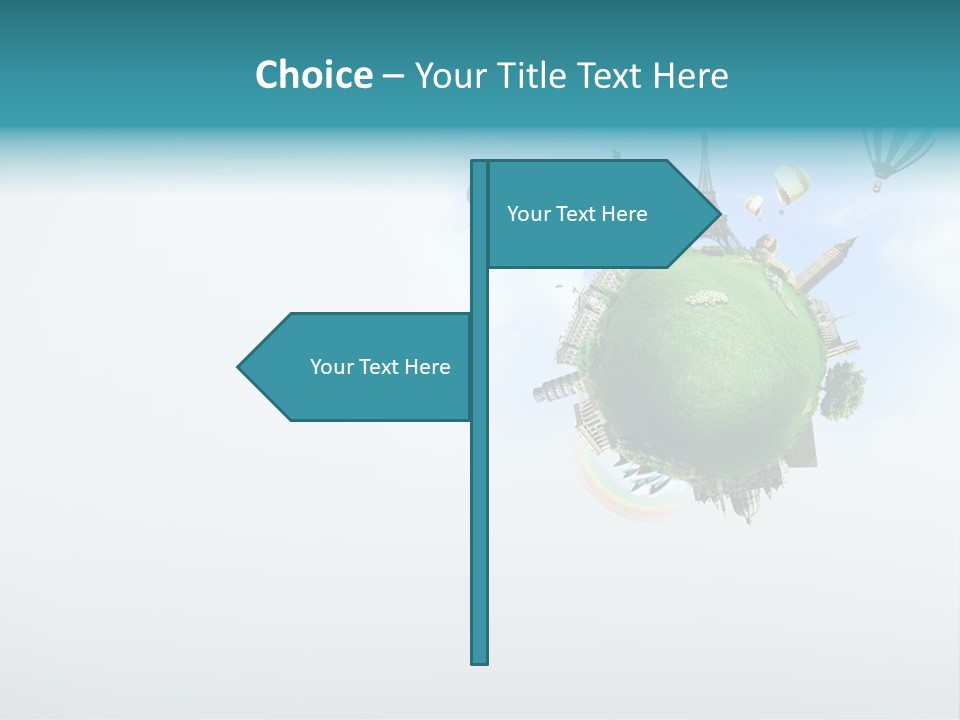 Choice – Your Title Text Here

Your Text Here

Your Text Here